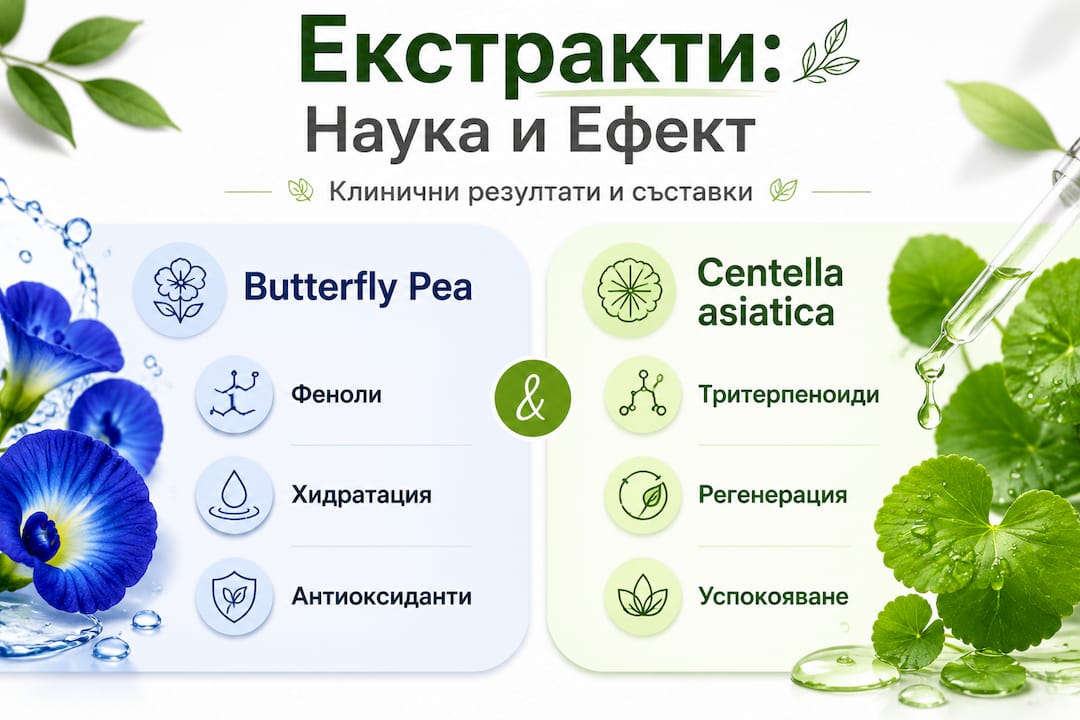 Екстракти:
Наука и Ефект

Клинични резултати и съставки

Butterfly Pea

Феноли

Хидратация

Антиоксиданти

&

Centella asiatica

Тритерпеноиди

Регенерация

Успокояване